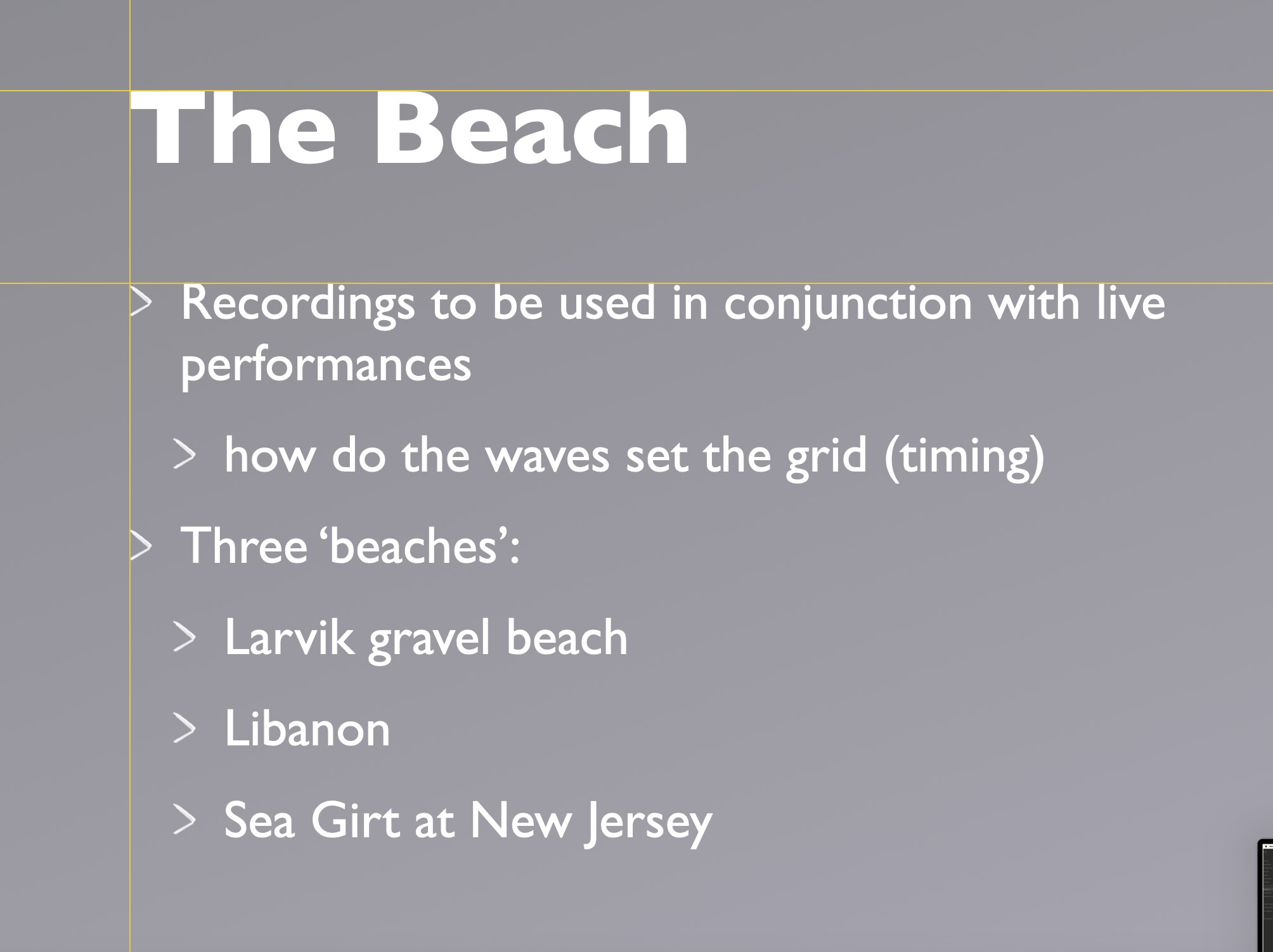 The Beach

> Recordings to be used in conjunction with live performances

> how do the waves set the grid (timing)

> Three ‘beaches’:

> Larvik gravel beach

> Libanon

> Sea Girt at New Jersey